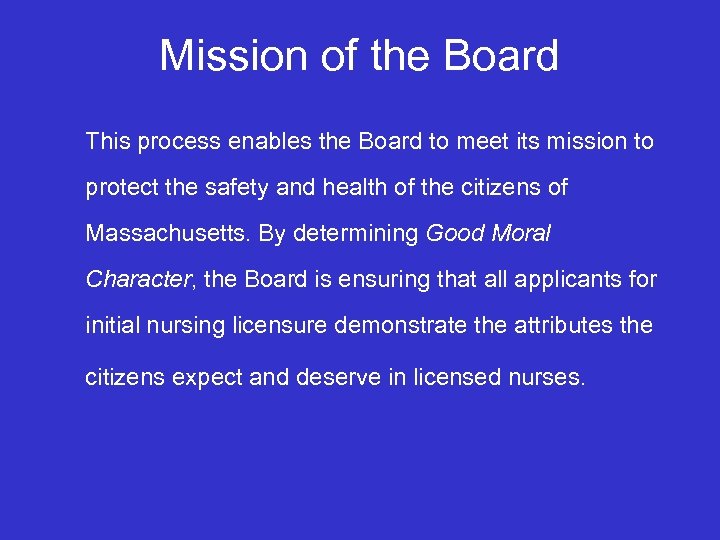 Mission of the Board

This process enables the Board to meet its mission to protect the safety and health of the citizens of Massachusetts. By determining Good Moral Character, the Board is ensuring that all applicants for initial nursing licensure demonstrate the attributes the citizens expect and deserve in licensed nurses.